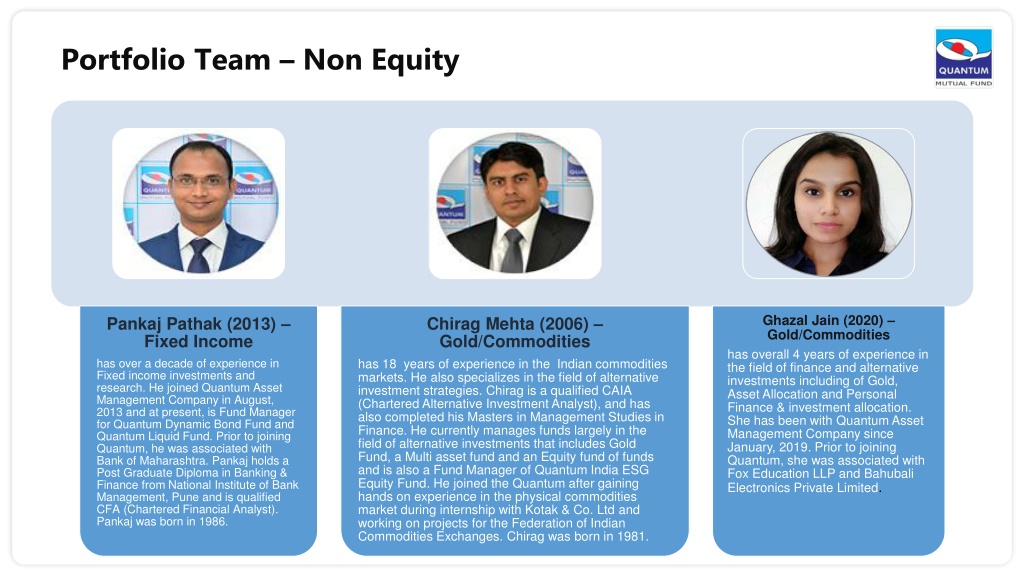 Portfolio Team – Non Equity

QUANTUM
MUTUAL FUND

Pankaj Pathak (2013) – Fixed Income

has over a decade of experience in Fixed income investments and research. He joined Quantum Asset Management Company in August, 2013 and at present, is Fund Manager for Quantum Dynamic Bond Fund and Quantum Liquid Fund. Prior to joining Quantum, he was associated with Bank of Maharashtra. Pankaj holds a Post Graduate Diploma in Banking & Finance from National Institute of Bank Management, Pune and is qualified CFA (Chartered Financial Analyst). Pankaj was born in 1986.

Chirag Mehta (2006) – Gold/Commodities

has 18 years of experience in the Indian commodities markets. He also specializes in the field of alternative investment strategies. Chirag is a qualified CAIA (Chartered Alternative Investment Analyst), and has also completed his Masters in Management Studies in Finance. He currently manages funds largely in the field of alternative investments that includes Gold Fund, a Multi asset fund and an Equity fund of funds and is also a Fund Manager of Quantum India ESG Equity Fund. He joined the Quantum after gaining hands on experience in the physical commodities market during internship with Kotak & Co. Ltd and working on projects for the Federation of Indian Commodities Exchanges. Chirag was born in 1981.

Ghazal Jain (2020) – Gold/Commodities

has overall 4 years of experience in the field of finance and alternative investments including of Gold, Asset Allocation and Personal Finance & investment allocation. She has been with Quantum Asset Management Company since January, 2019. Prior to joining Quantum, she was associated with Fox Education LLP and Bahubali Electronics Private Limited.